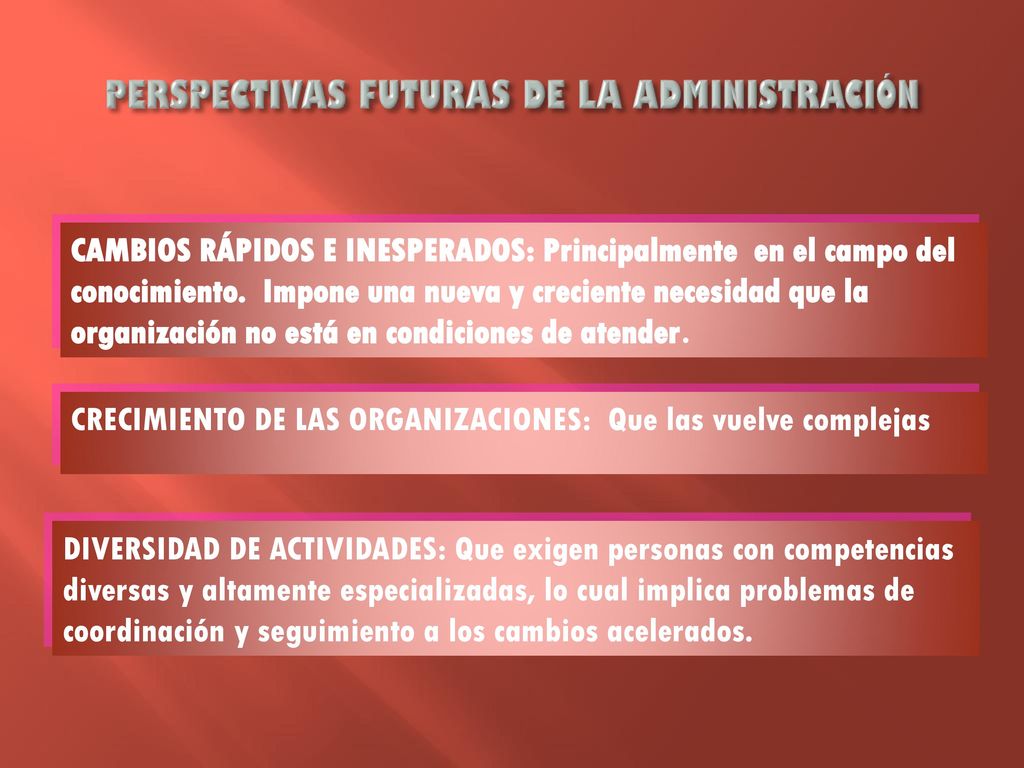 PERSPECTIVAS FUTURAS DE LA ADMINISTRACIÓN

CAMBIOS RÁPIDOS E INESPERADOS: Principalmente en el campo del conocimiento. Impone una nueva y creciente necesidad que la organización no está en condiciones de atender.

CRECIMIENTO DE LAS ORGANIZACIONES: Que las vuelve complejas

DIVERSIDAD DE ACTIVIDADES: Que exigen personas con competencias diversas y altamente especializadas, lo cual implica problemas de coordinación y seguimiento a los cambios acelerados.